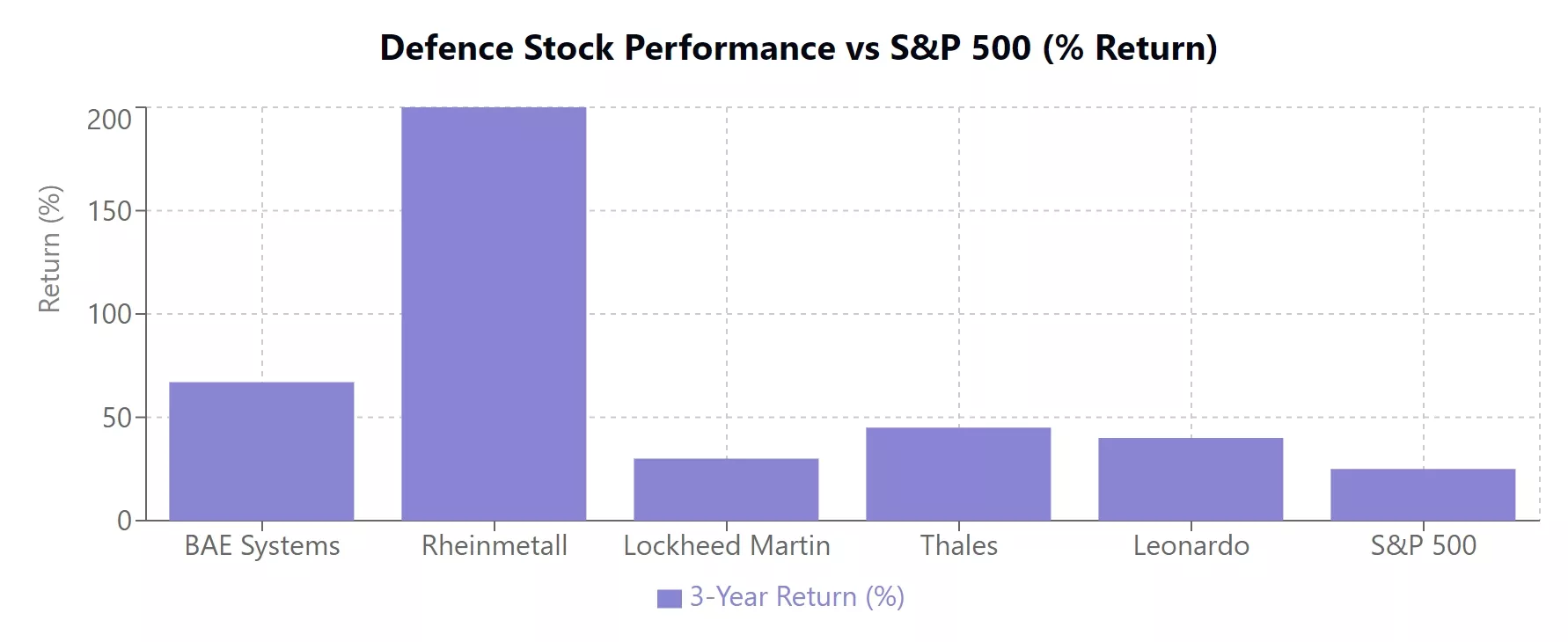 Defence Stock Performance vs S&P 500 (% Return)

Return (%)

200
150
100
50
0

BAE Systems
Rheinmetall
Lockheed Martin
Thales
Leonardo
S&P 500

3-Year Return (%)